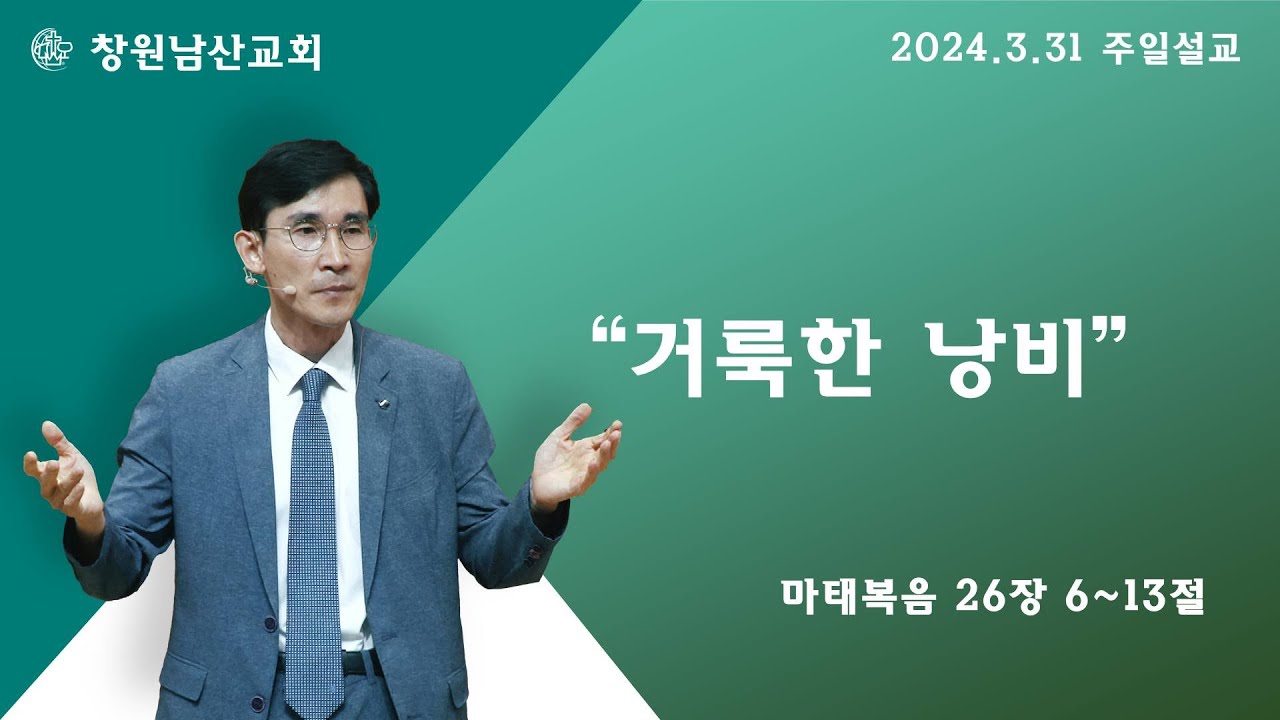 창원남산교회

2024.3.31 주일설교

“거룩한 낭비”

마태복음 26장 6~13절